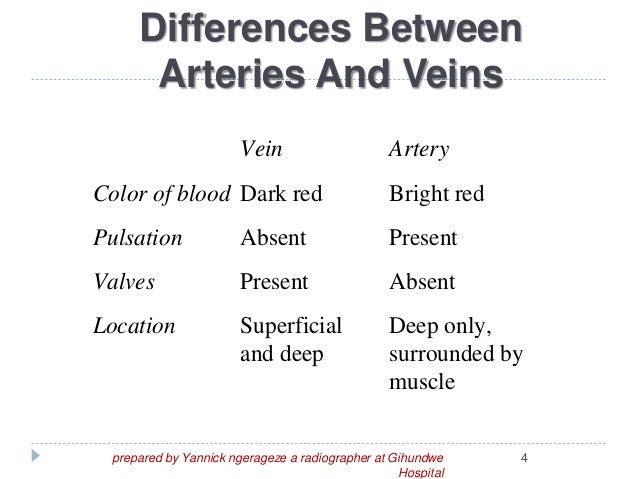 Differences Between Arteries And Veins

| | Vein | Artery |
|---|---|---|
| Color of blood | Dark red | Bright red |
| Pulsation | Absent | Present |
| Valves | Present | Absent |
| Location | Superficial and deep | Deep only, surrounded by muscle |

prepared by Yannick ngerageze a radiographer at Gihundwe Hospital

4